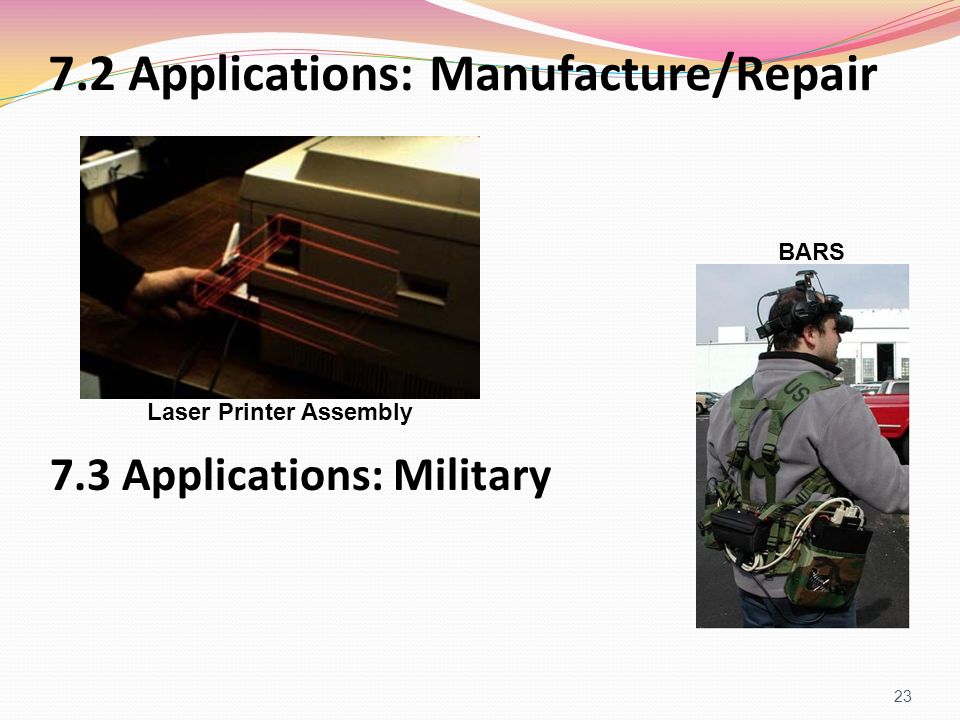 7.2 Applications: Manufacture/Repair

Laser Printer Assembly

BARS

US

7.3 Applications: Military

23